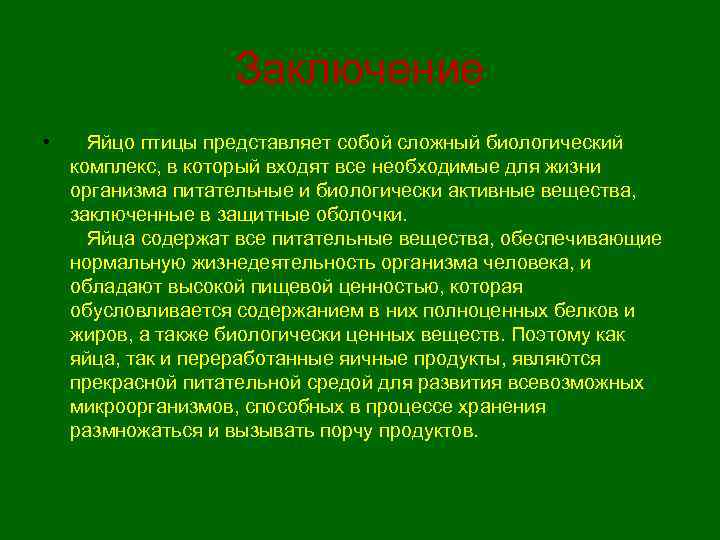 Заключение

• Яйцо птицы представляет собой сложный биологический комплекс, в который входят все необходимые для жизни организма питательные и биологически активные вещества, заключенные в защитные оболочки.

Яйца содержат все питательные вещества, обеспечивающие нормальную жизнедеятельность организма человека, и обладают высокой пищевой ценностью, которая обусловливается содержанием в них полноценных белков и жиров, а также биологически ценных веществ. Поэтому как яйца, так и переработанные яичные продукты, являются прекрасной питательной средой для развития всевозможных микроорганизмов, способных в процессе хранения размножаться и вызывать порчу продуктов.